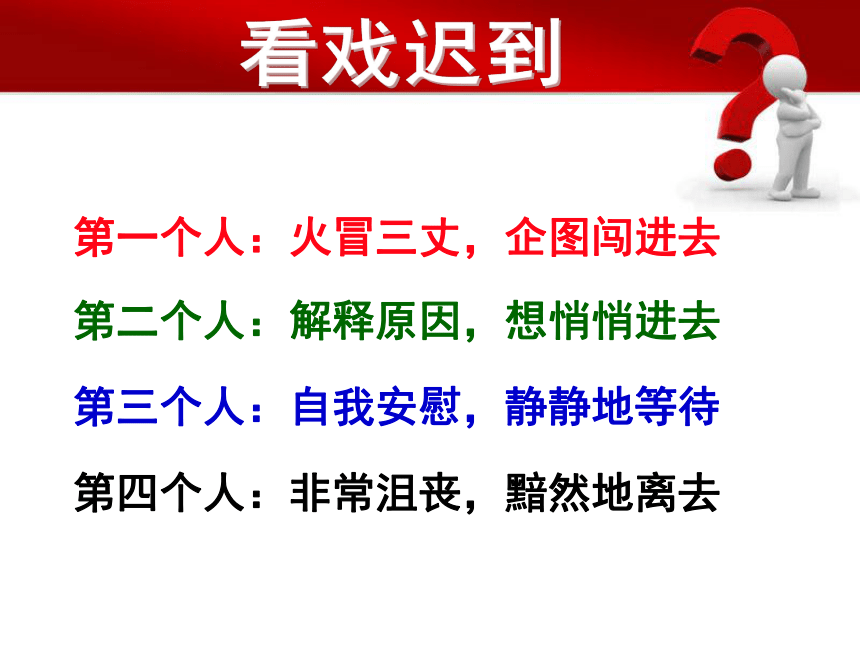 看戏迟到

第一个人：火冒三丈，企图闯进去

第二个人：解释原因，想悄悄进去

第三个人：自我安慰，静静地等待

第四个人：非常沮丧，黯然地离去